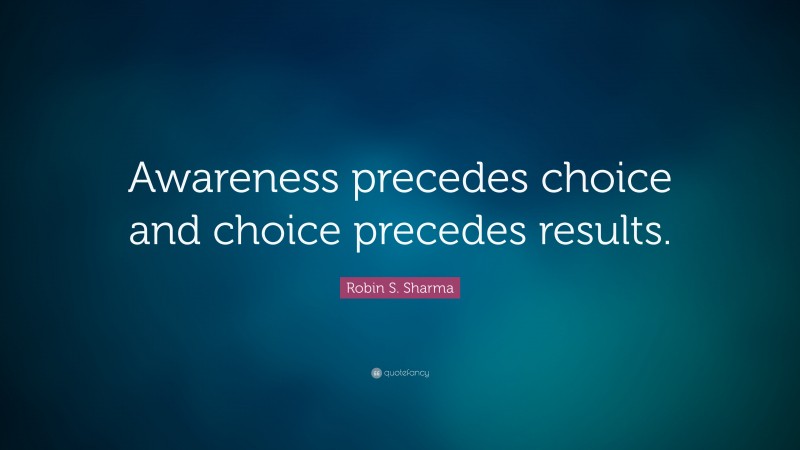 Awareness precedes choice and choice precedes results.

Robin S. Sharma

quotefancy